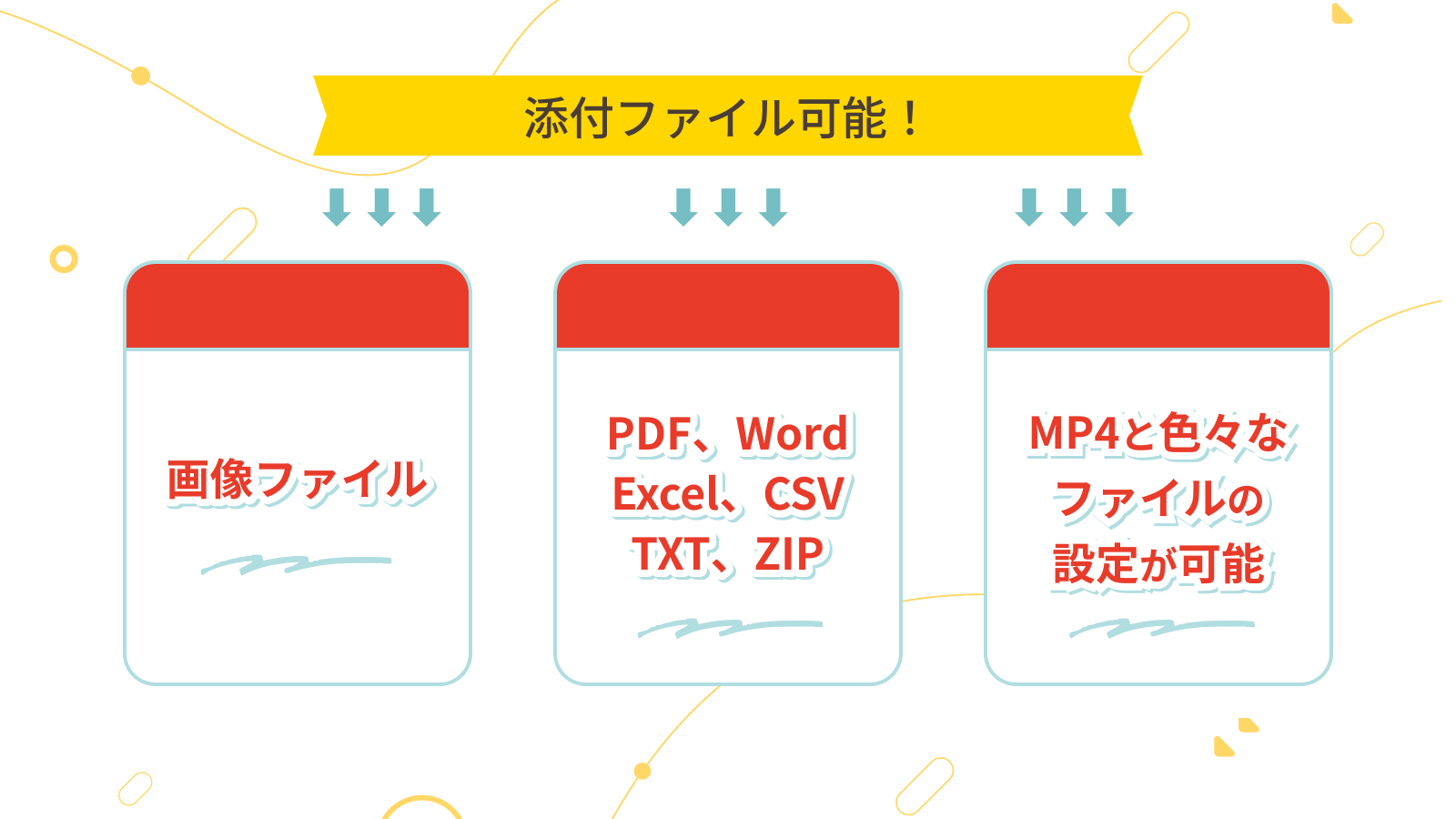 添付ファイル可能！

画像ファイル

PDF、Word
Excel、CSV
TXT、ZIP

MP4と色々な
ファイルの
設定が可能